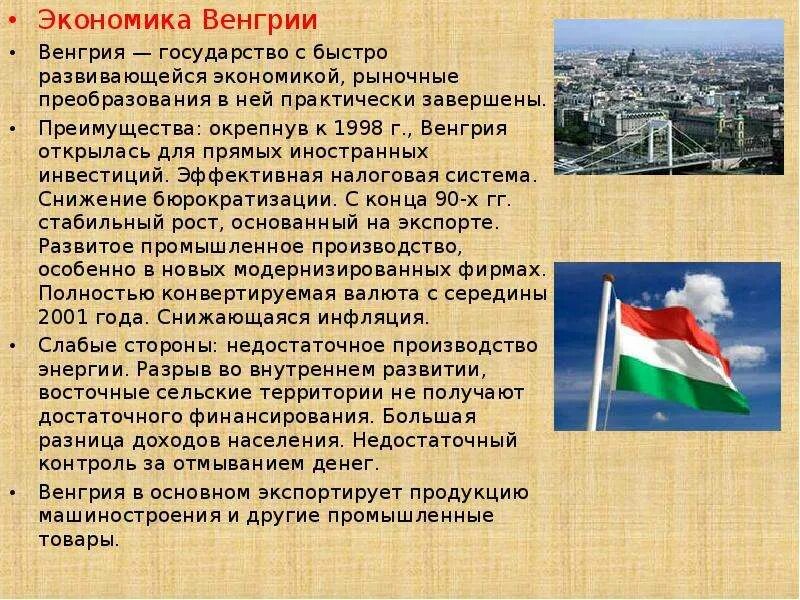 • Экономика Венгрии

• Венгрия — государство с быстро развивающейся экономикой, рыночные преобразования в ней практически завершены.

• Преимущества: окрепнув к 1998 г., Венгрия открылась для прямых иностранных инвестиций. Эффективная налоговая система. Снижение бюрократизации. С конца 90-х гг. стабильный рост, основанный на экспорте. Развитое промышленное производство, особенно в новых модернизированных фирмах. Полностью конвертируемая валюта с середины 2001 года. Снижающаяся инфляция.

• Слабые стороны: недостаточное производство энергии. Разрыв во внутреннем развитии, восточные сельские территории не получают достаточного финансирования. Большая разница доходов населения. Недостаточный контроль за отмыванием денег.

• Венгрия в основном экспортирует продукцию машиностроения и другие промышленные товары.